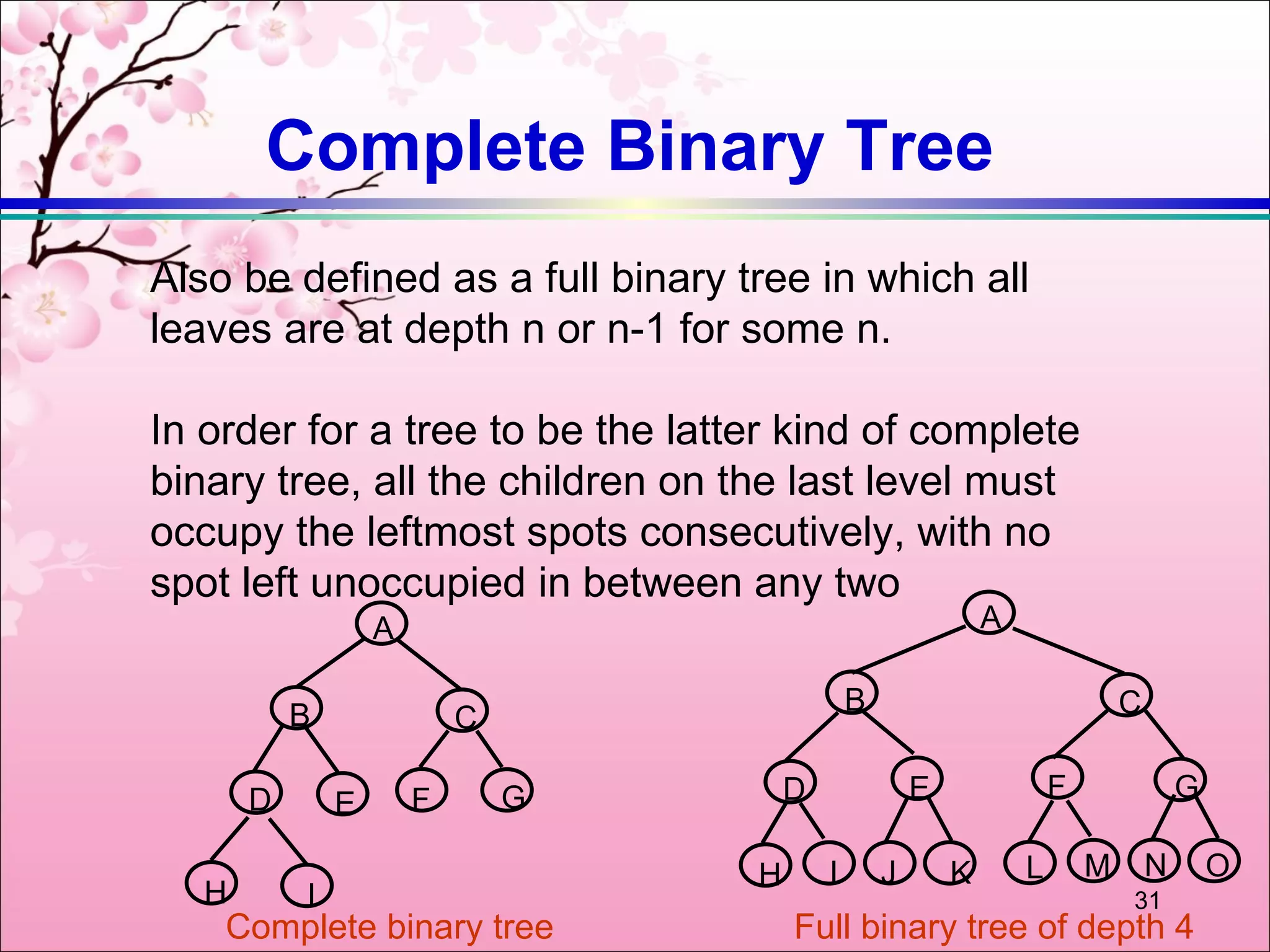 Complete Binary Tree

Also be defined as a full binary tree in which all leaves are at depth n or n-1 for some n.

In order for a tree to be the latter kind of complete binary tree, all the children on the last level must occupy the leftmost spots consecutively, with no spot left unoccupied in between any two

A
B
C
D
E
F
G
H
I

A
B
C
D
E
F
G
H
I
J
K
L
M
N
O

31

Complete binary tree

Full binary tree of depth 4